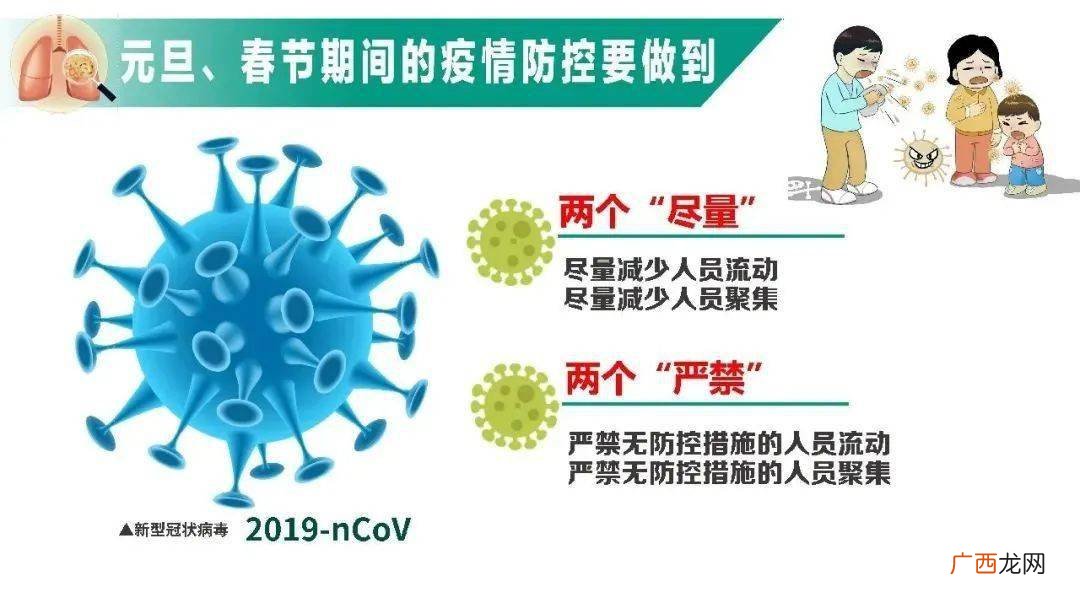 元旦、春节期间的疫情防控要做到

两个“尽量”

尽量减少人员流动
尽量减少人员聚集

两个“严禁”

严禁无防控措施的人员流动
严禁无防控措施的人员聚集

▲新型冠状病毒 2019-nCoV

广西龙网